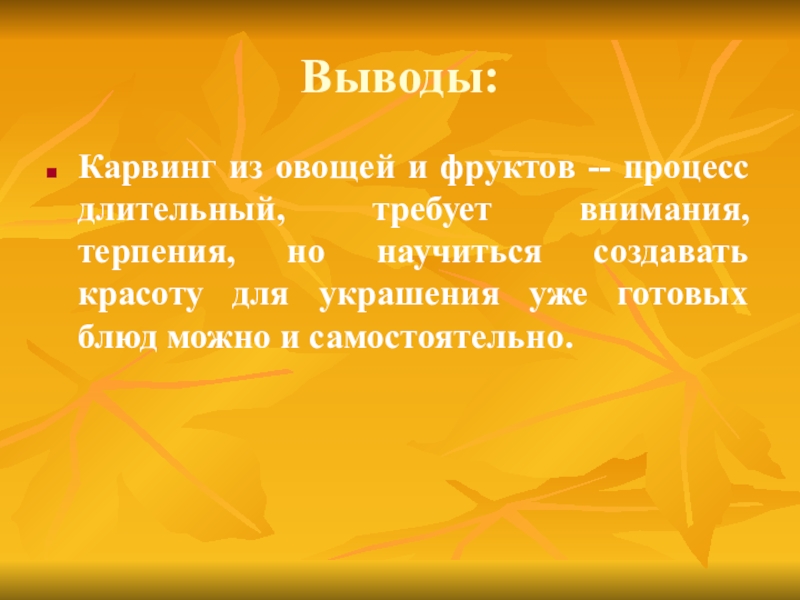 Выводы:

Карвинг из овощей и фруктов -- процесс длительный, требует внимания, терпения, но научиться создавать красоту для украшения уже готовых блюд можно и самостоятельно.